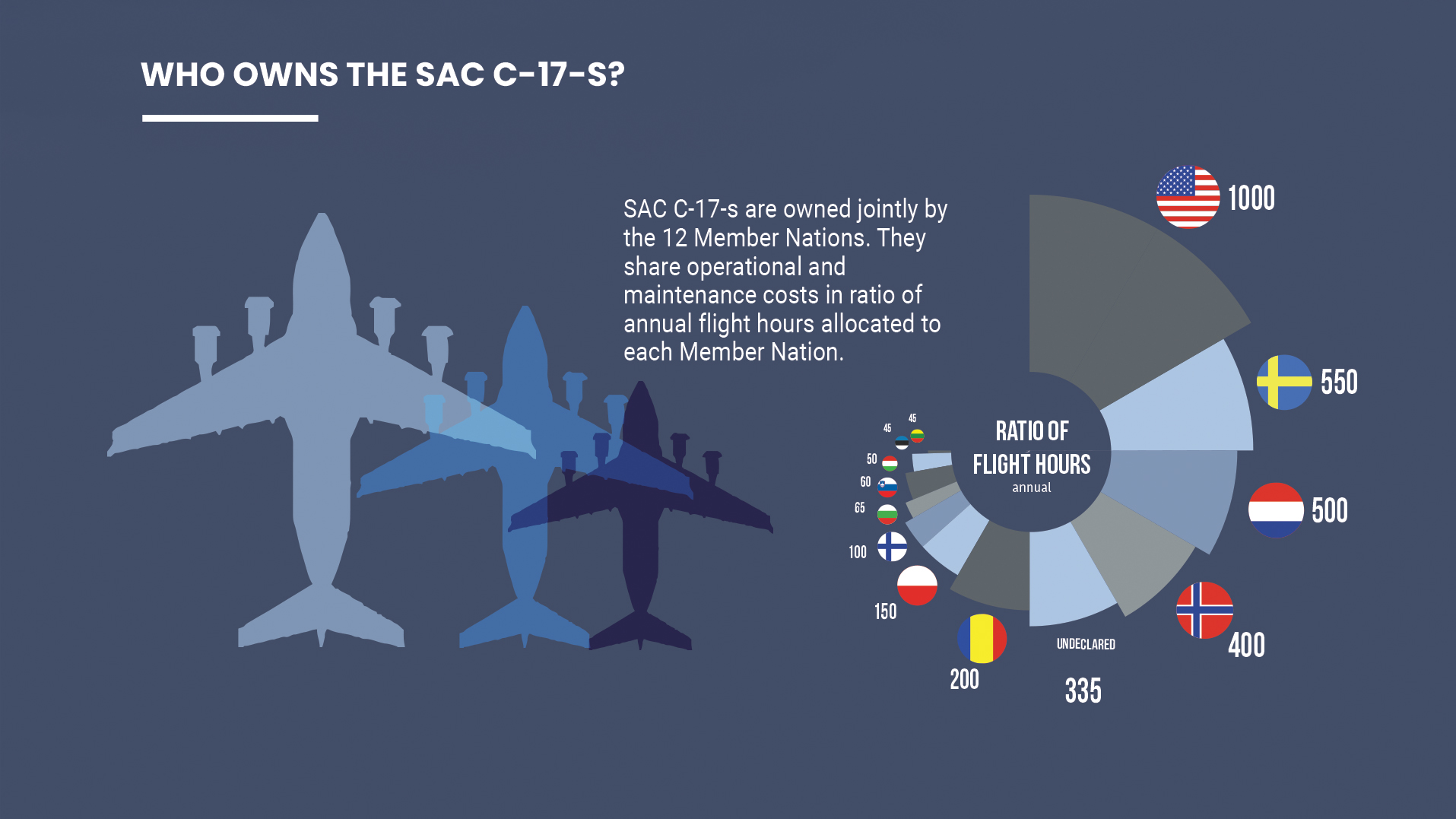 WHO OWNS THE SAC C-17-S?

SAC C-17-s are owned jointly by the 12 Member Nations. They share operational and maintenance costs in ratio of annual flight hours allocated to each Member Nation.

RATIO OF FLIGHT HOURS
annual

1000
550
500
400
UNDECLARED
335
200
150
100
65
60
50
45
45